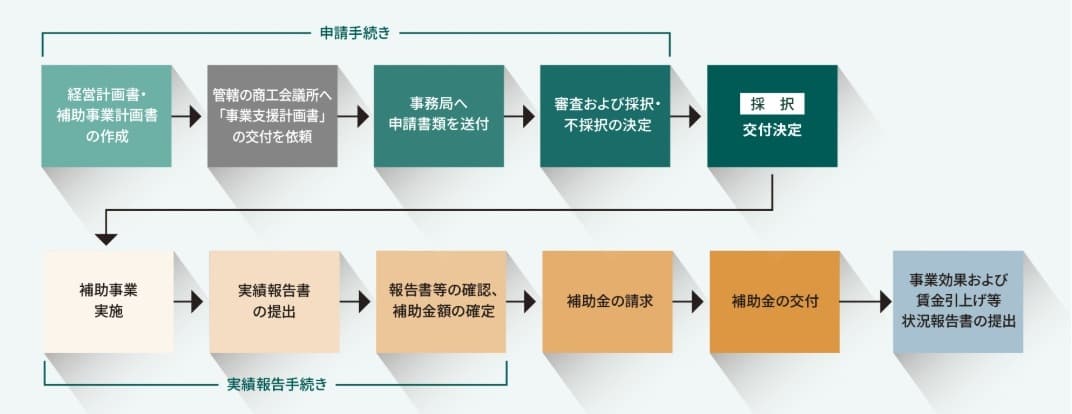 申請手続き

経営計画書・補助事業計画書の作成

管轄の商工会議所へ「事業支援計画書」の交付を依頼

事務局へ申請書類を送付

審査および採択・不採択の決定

採 択
交付決定

補助事業実施

実績報告書の提出

報告書等の確認、補助金額の確定

補助金の請求

補助金の交付

事業効果および賃金引上げ等状況報告書の提出

実績報告手続き